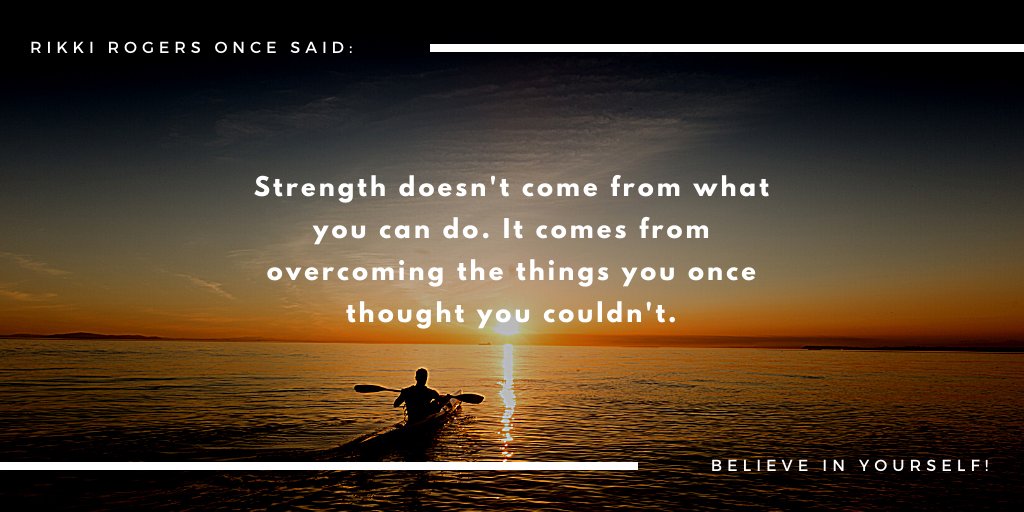 RIKKI ROGERS ONCE SAID:

Strength doesn't come from what you can do. It comes from overcoming the things you once thought you couldn't.

BELIEVE IN YOURSELF!